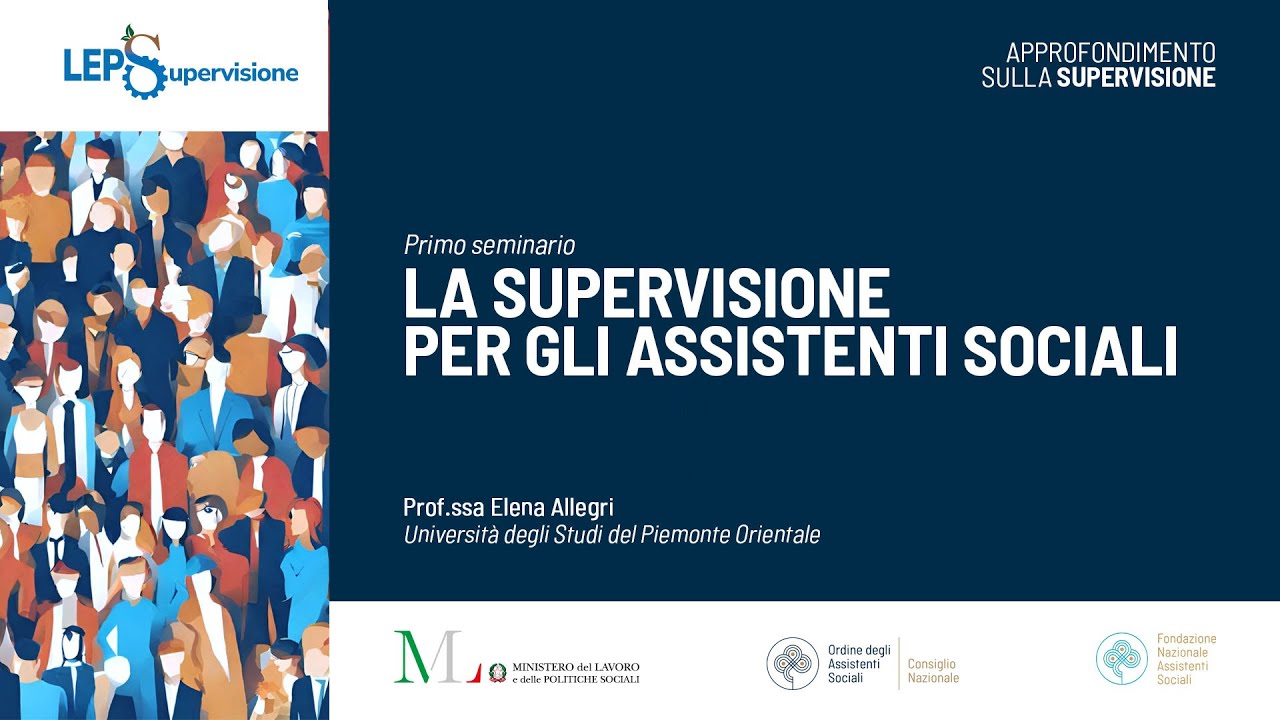 LEPSupervisione

APPROFONDIMENTO
SULLA SUPERVISIONE

Primo seminario
LA SUPERVISIONE
PER GLI ASSISTENTI SOCIALI

Prof.ssa Elena Allegri
Università degli Studi del Piemonte Orientale

ML MINISTERO del LAVORO e delle POLITICHE SOCIALI

Ordine degli Assistenti Sociali
Consiglio Nazionale

Fondazione Nazionale Assistenti Sociali